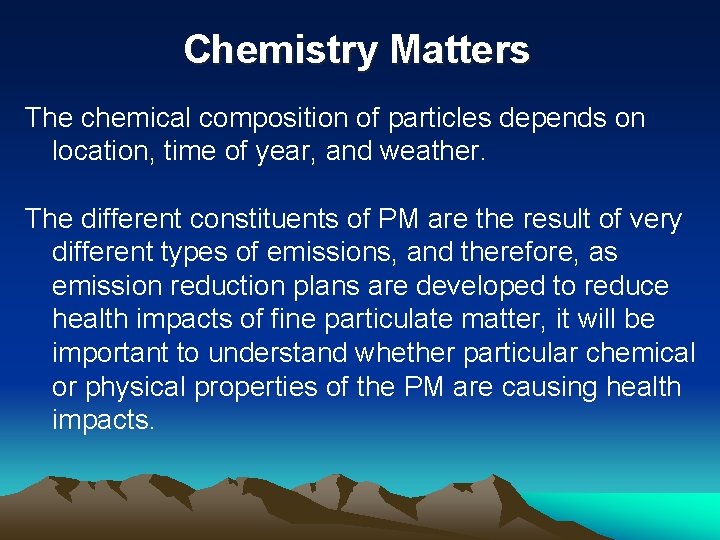 Chemistry Matters

The chemical composition of particles depends on location, time of year, and weather.

The different constituents of PM are the result of very different types of emissions, and therefore, as emission reduction plans are developed to reduce health impacts of fine particulate matter, it will be important to understand whether particular chemical or physical properties of the PM are causing health impacts.